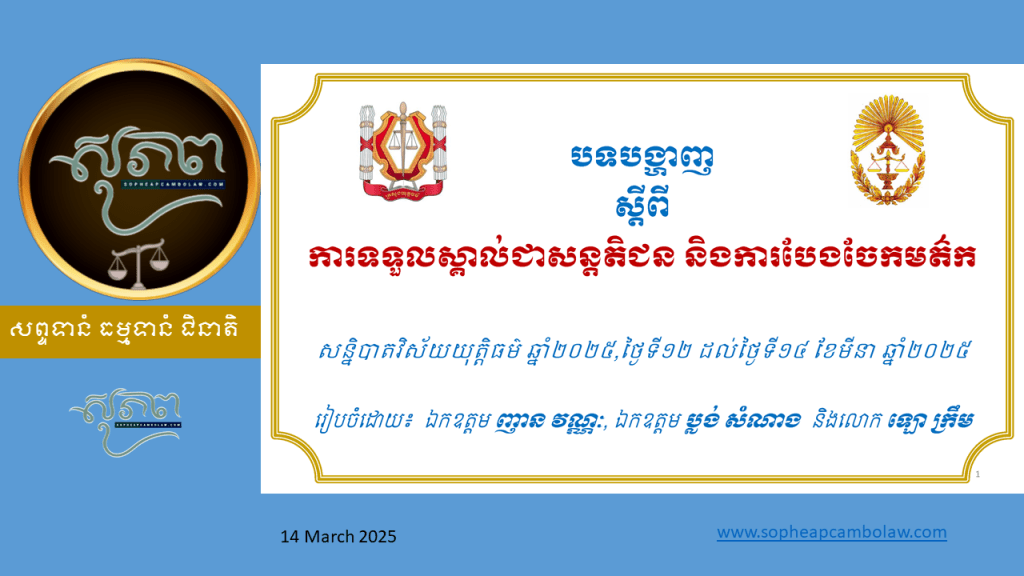 សុភាព
SOPHEAPCAMBOLAW.COM

សព្វធានំ ធម្មធានំ ជិនាតិ

សុភាព
SOPHEAPCAMBOLAW.COM

បទបង្ហាញ
ស្តីពី
ការទទួលស្គាល់ជាសន្តតិជន និងការបែងចែកមត៌ក

សន្និបាតវិស័យយុត្តិធម៌ ឆ្នាំ២០២៥,ថ្ងៃទី១២ ដល់ថ្ងៃទី១៤ ខែមីនា ឆ្នាំ២០២៥

រៀបចំដោយ៖ ឯកឧត្តម ញាន វណ្ណៈ, ឯកឧត្តម ឃ្លង់ សំណាង និងលោក ឡោ គ្រឹម

1

14 March 2025

www.sopheapcambolaw.com